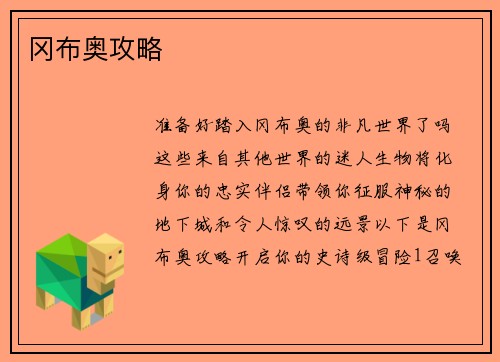 冈布奥攻略

准备好踏入冈布奥的非凡世界了吗这些来自其他世界的迷人生物将化身你的忠实伴侣带领你征服神秘的地下城和令人惊叹的远景以下是冈布奥攻略开启你的史诗级冒险1召唤